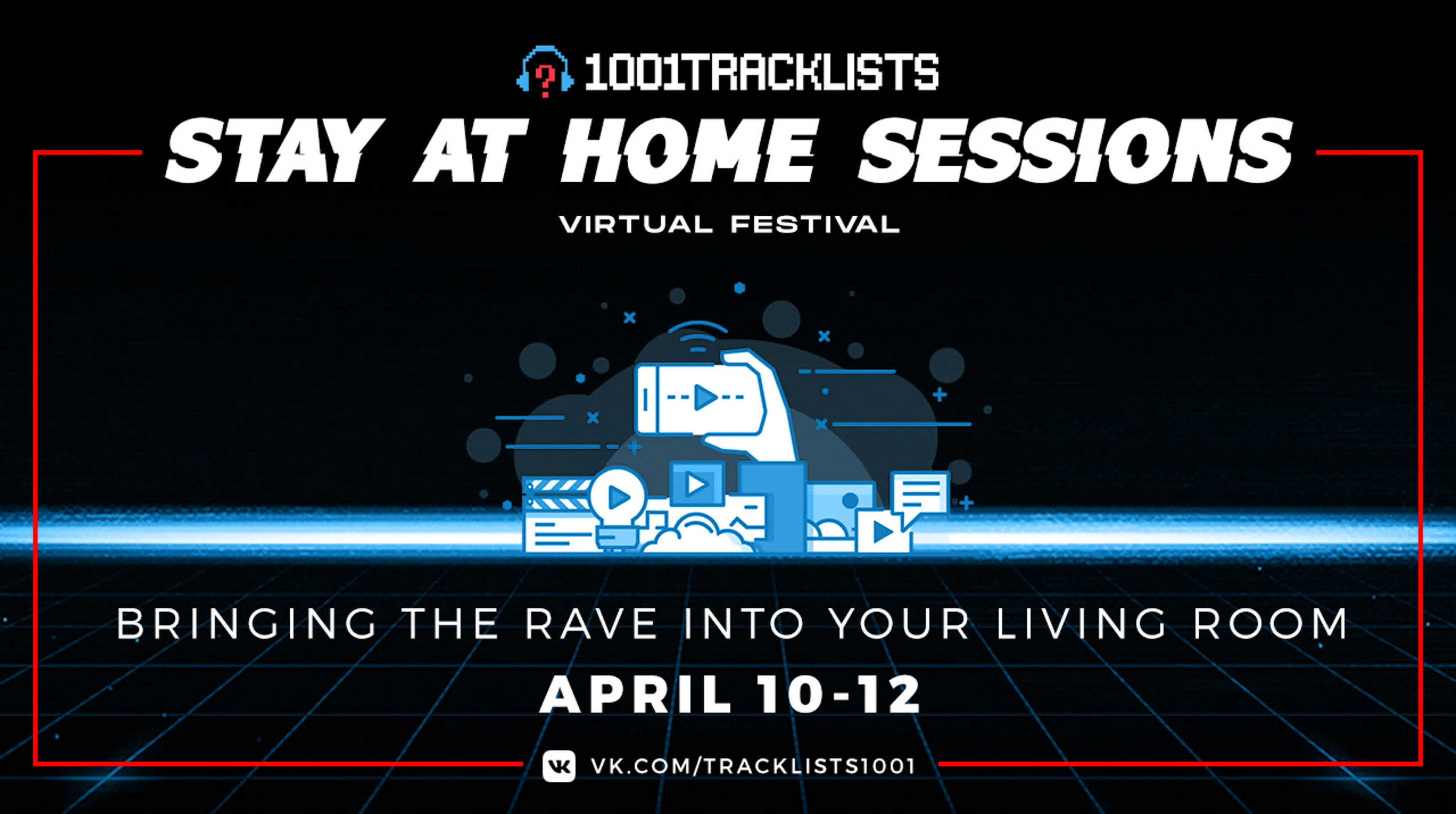 1001TRACKLISTS

STAY AT HOME SESSIONS

VIRTUAL FESTIVAL

BRINGING THE RAVE INTO YOUR LIVING ROOM

APRIL 10-12

VK.COM/TRACKLISTS1001